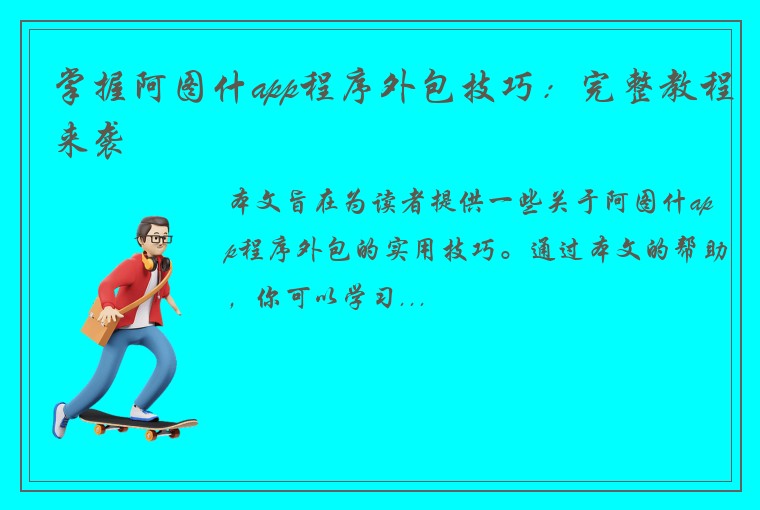 掌握阿图什app程序外包技巧：完整教程来袭

本文旨在为读者提供一些关于阿图什app程序外包的实用技巧。通过本文的帮助，你可以学习...